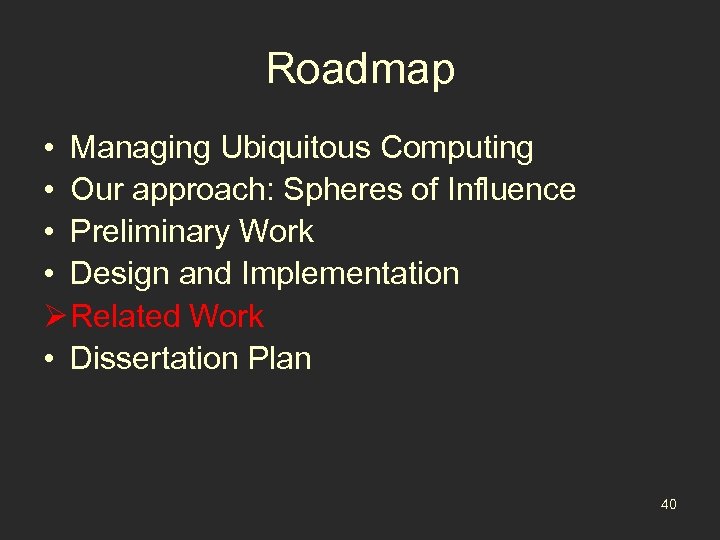 Roadmap

• Managing Ubiquitous Computing
• Our approach: Spheres of Influence
• Preliminary Work
• Design and Implementation
➢ Related Work
• Dissertation Plan

40